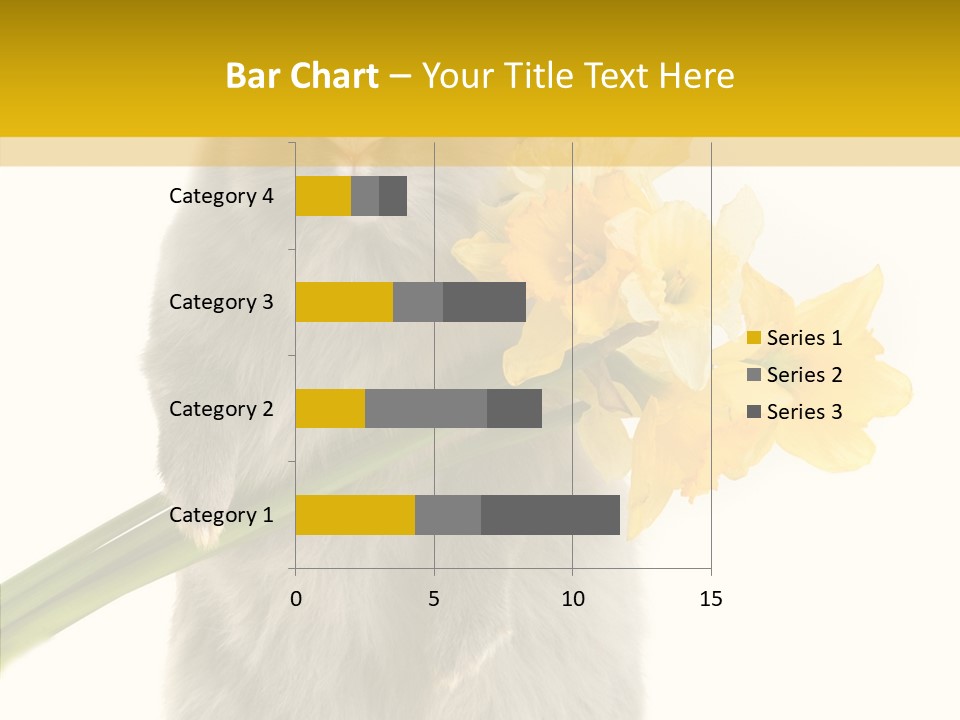 Bar Chart – Your Title Text Here

Category 4
Category 3
Category 2
Category 1

0
5
10
15

Series 1
Series 2
Series 3